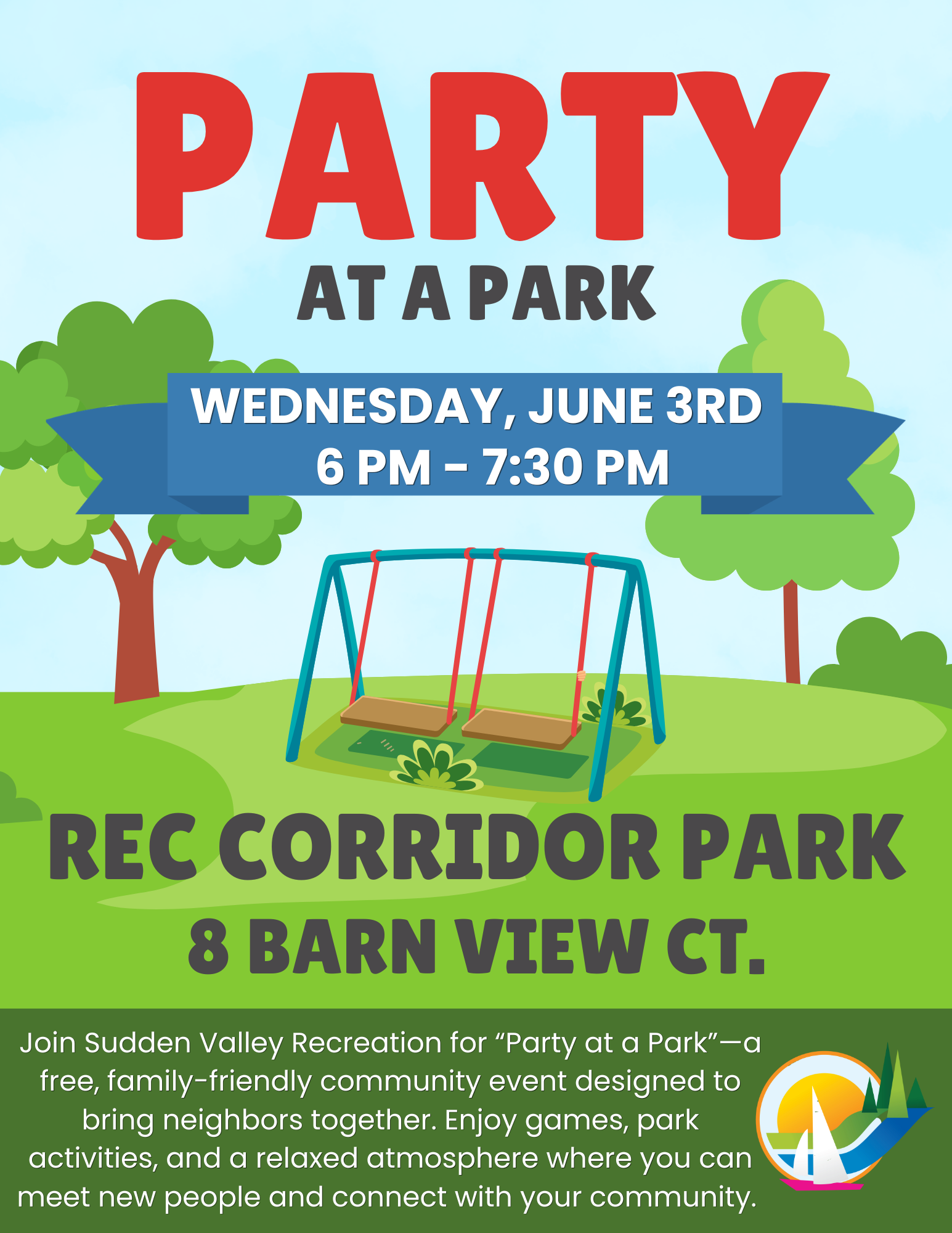 PARTY
AT A PARK

WEDNESDAY, JUNE 3RD
6 PM - 7:30 PM

REC CORRIDOR PARK
8 BARN VIEW CT.

Join Sudden Valley Recreation for “Party at a Park”—a free, family-friendly community event designed to bring neighbors together. Enjoy games, park activities, and a relaxed atmosphere where you can meet new people and connect with your community.